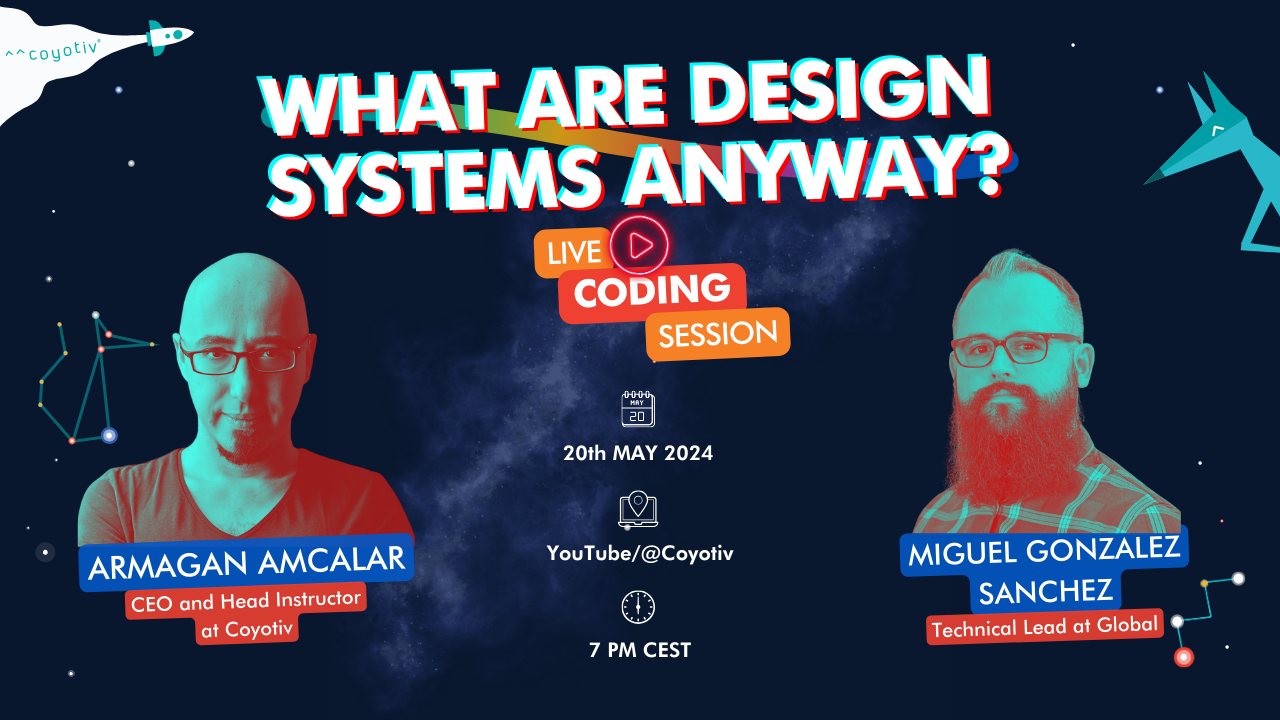 ^^coyotiv

WHAT ARE DESIGN SYSTEMS ANYWAY?

LIVE CODING SESSION

MAY 20

20th MAY 2024

YouTube/@Coyotiv

7 PM CEST

ARMAGAN AMCALAR
CEO and Head Instructor at Coyotiv

MIGUEL GONZALEZ SANCHEZ
Technical Lead at Global